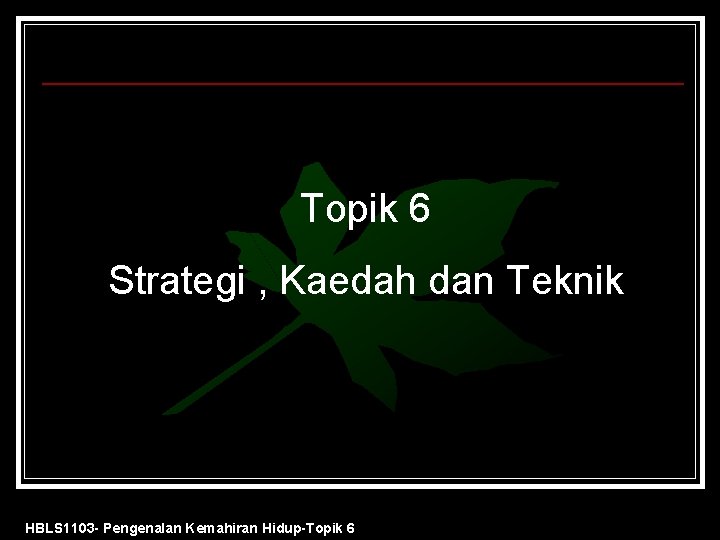 Topik 6

Strategi , Kaedah dan Teknik

HBLS1103- Pengenalan Kemahiran Hidup-Topik 6